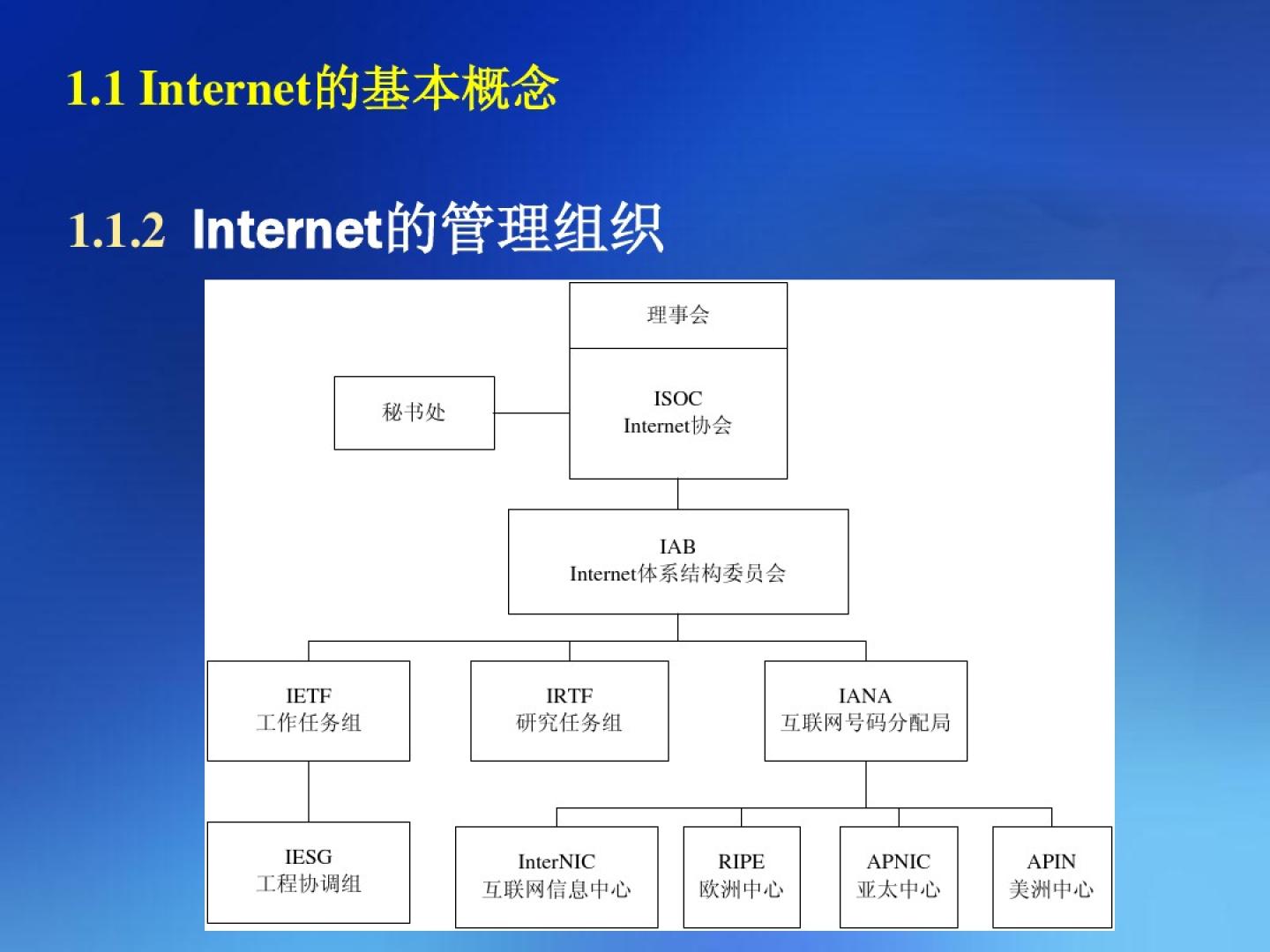 1.1 Internet的基本概念

1.1.2 Internet的管理组织

理事会

秘书处

ISOC
Internet协会

IAB
Internet体系结构委员会

IETF
工作任务组

IRTF
研究任务组

IANA
互联网号码分配局

IESG
工程协调组

InterNIC
互联网信息中心

RIPE
欧洲中心

APNIC
亚太中心

APIN
美洲中心